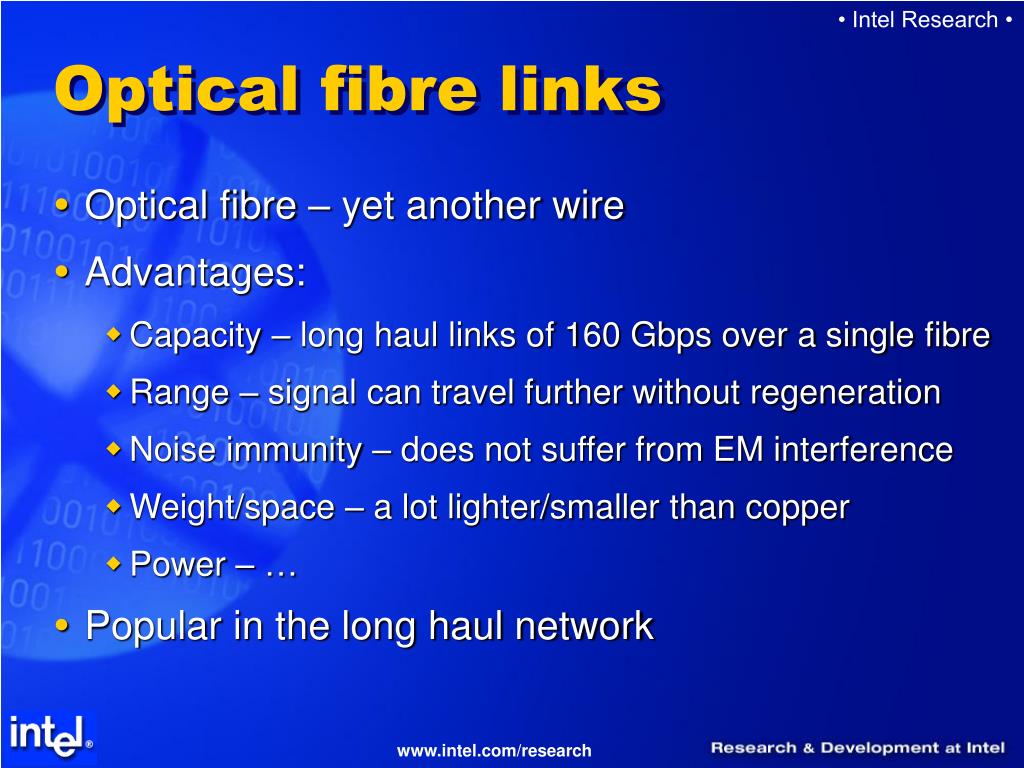 • Intel Research •

Optical fibre links

• Optical fibre – yet another wire
• Advantages:
◆ Capacity – long haul links of 160 Gbps over a single fibre
◆ Range – signal can travel further without regeneration
◆ Noise immunity – does not suffer from EM interference
◆ Weight/space – a lot lighter/smaller than copper
◆ Power – …
• Popular in the long haul network

intel®

www.intel.com/research

Research & Development at Intel